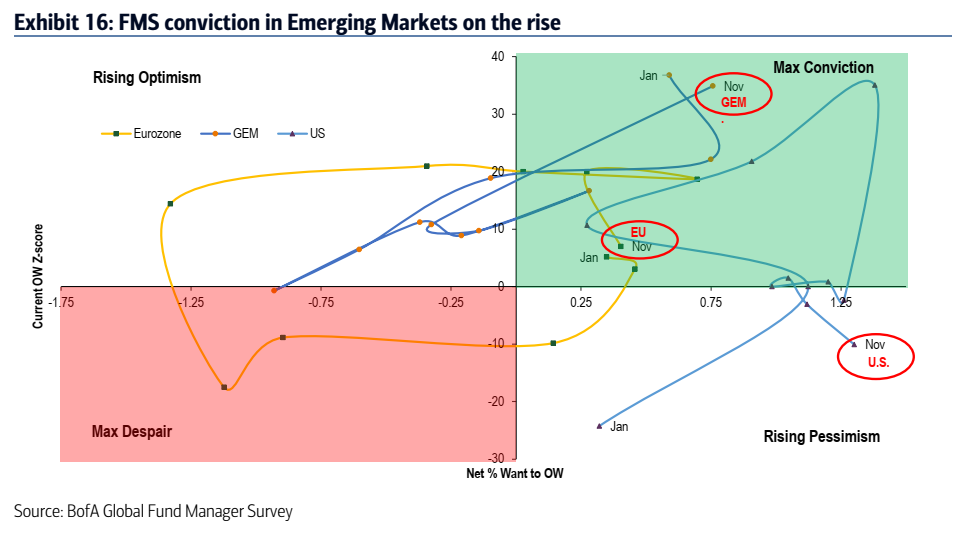 Exhibit 16: FMS conviction in Emerging Markets on the rise

Rising Optimism

Max Conviction

Eurozone
GEM
US

Jan
Nov
GEM

EU
Nov
Jan

Nov
U.S.

Jan

Max Despair

Rising Pessimism

Current OW Z-score

40
30
20
10
0
-10
-20
-30

-1.75
-1.25
-0.75
-0.25
0.25
0.75
1.25

Net % Want to OW

Source: BofA Global Fund Manager Survey